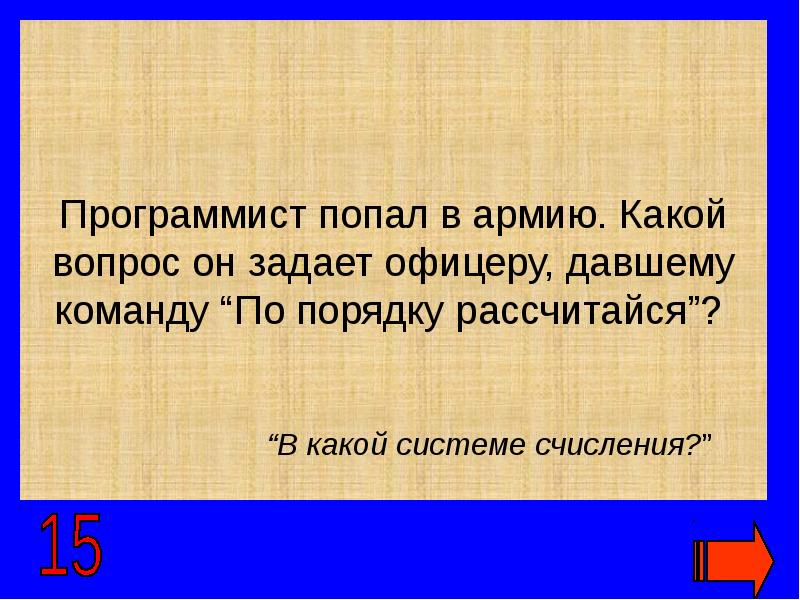 Программист попал в армию. Какой вопрос он задает офицеру, давшему команду “По порядку рассчитайся”?

“В какой системе счисления?”

15